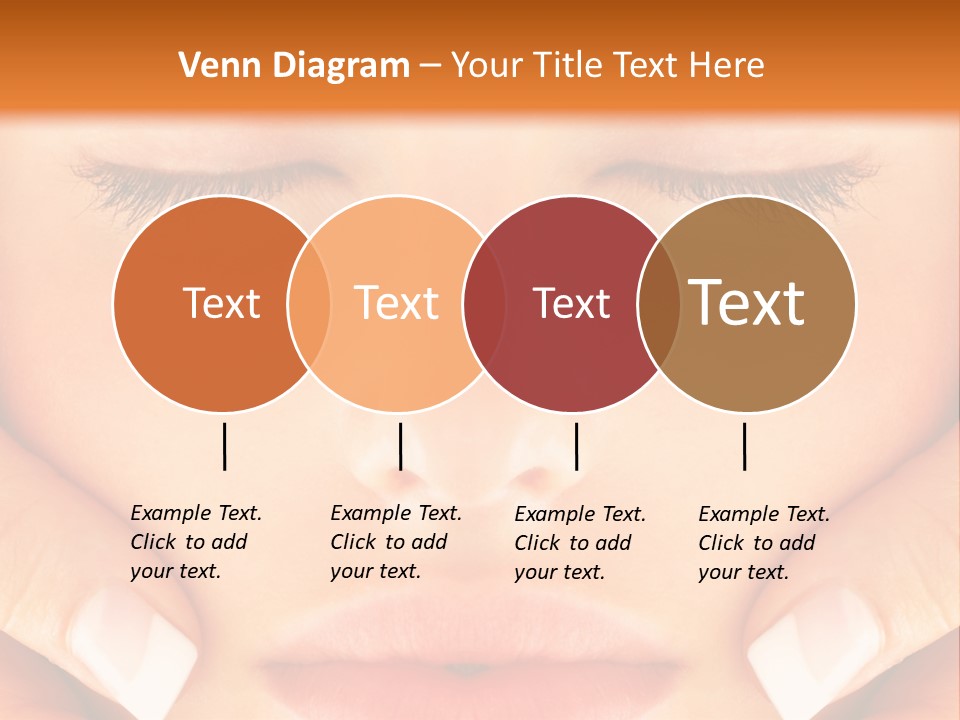 Venn Diagram – Your Title Text Here

Text

Text

Text

Text

Example Text. Click to add your text.

Example Text. Click to add your text.

Example Text. Click to add your text.

Example Text. Click to add your text.